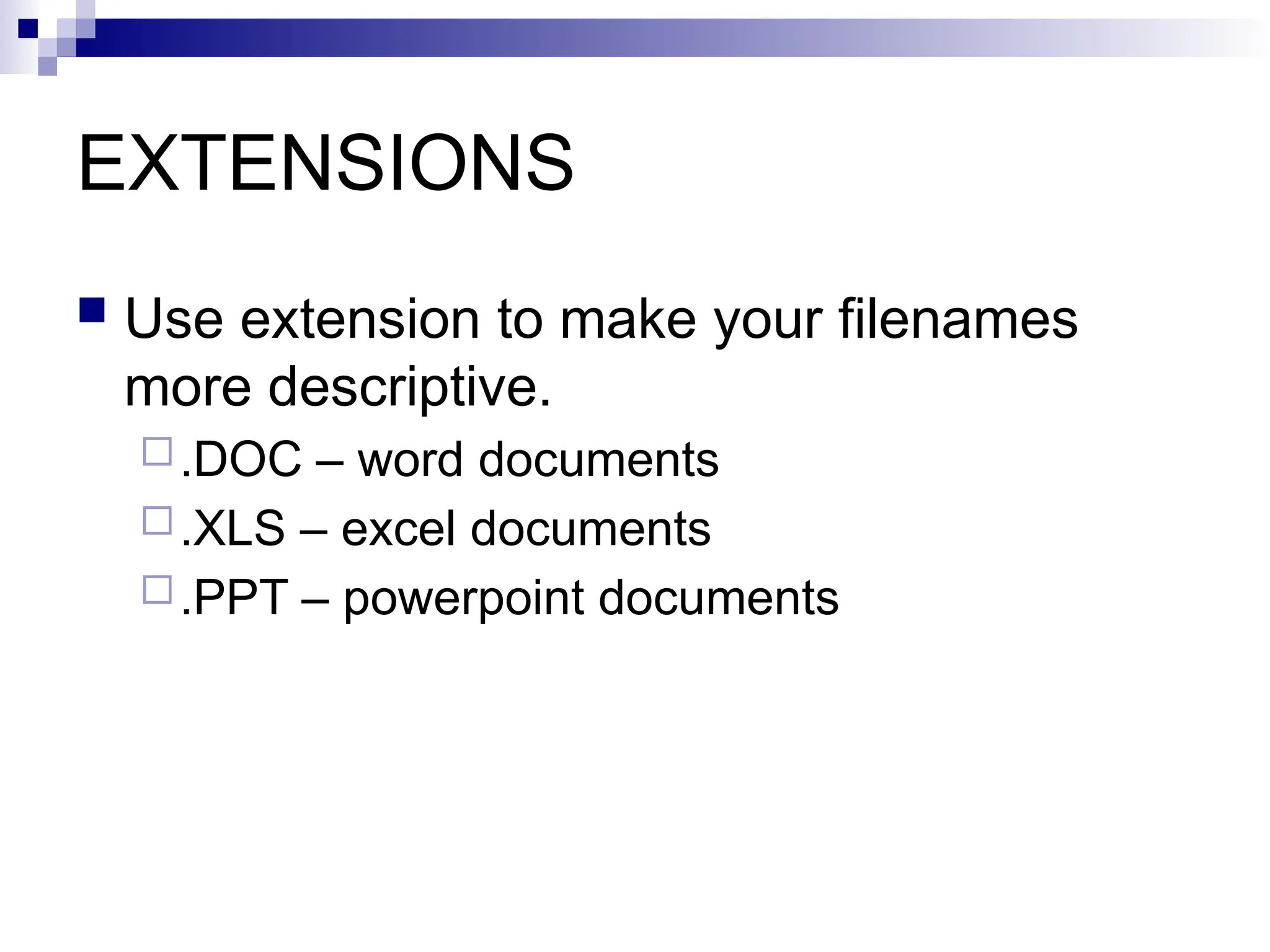 EXTENSIONS

Use extension to make your filenames more descriptive.

.DOC – word documents
.XLS – excel documents
.PPT – powerpoint documents